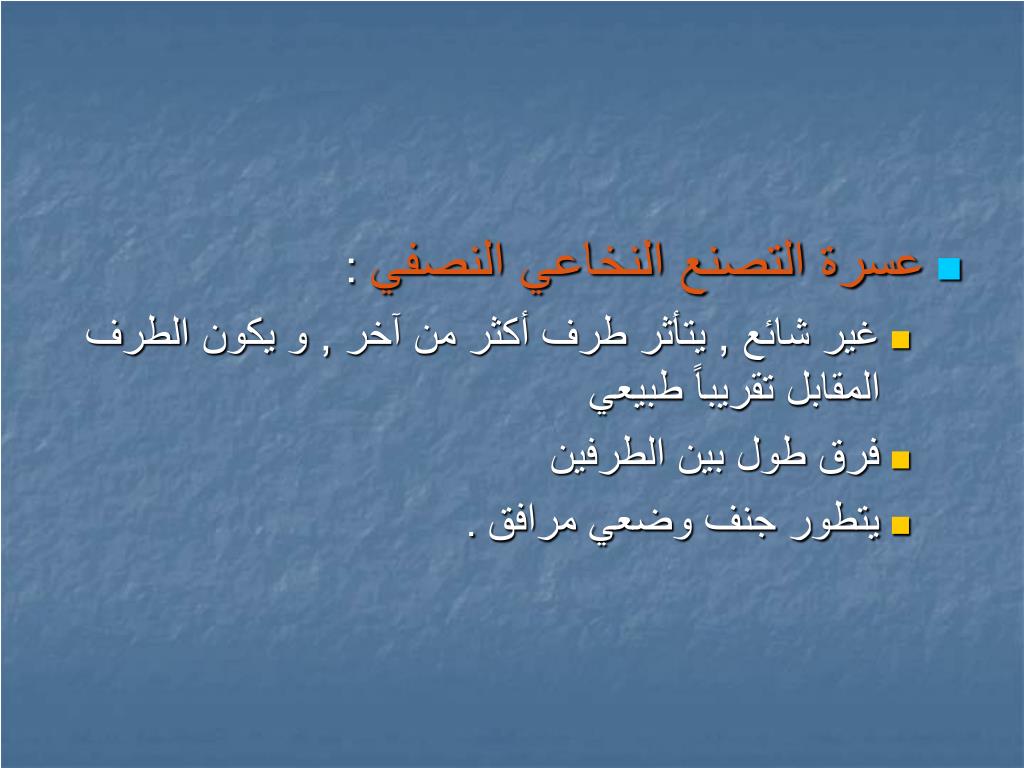 عسرة التصنع النخاعي النصفي :

غير شائع , يتأثر طرف أكثر من آخر , و يكون الطرف المقابل تقريباً طبيعي

فرق طول بين الطرفين

يتطور جنف وضعي مرافق .